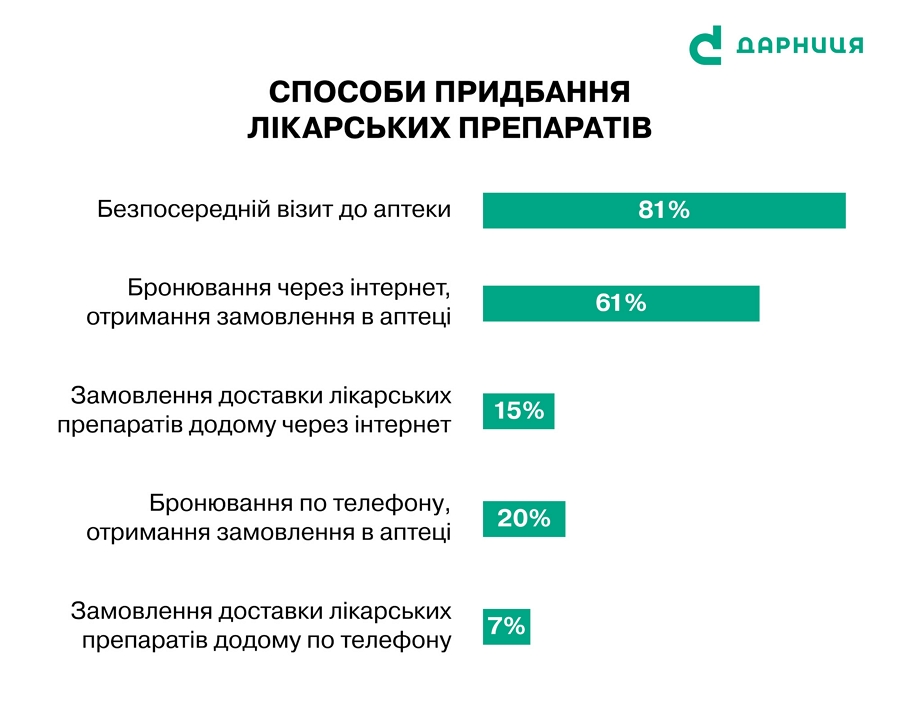 ДАРНИЦЯ

СПОСОБИ ПРИДБАННЯ ЛІКАРСЬКИХ ПРЕПАРАТІВ

Безпосередній візит до аптеки 81%

Бронювання через інтернет, отримання замовлення в аптеці 61%

Замовлення доставки лікарських препаратів додому через інтернет 15%

Бронювання по телефону, отримання замовлення в аптеці 20%

Замовлення доставки лікарських препаратів додому по телефону 7%